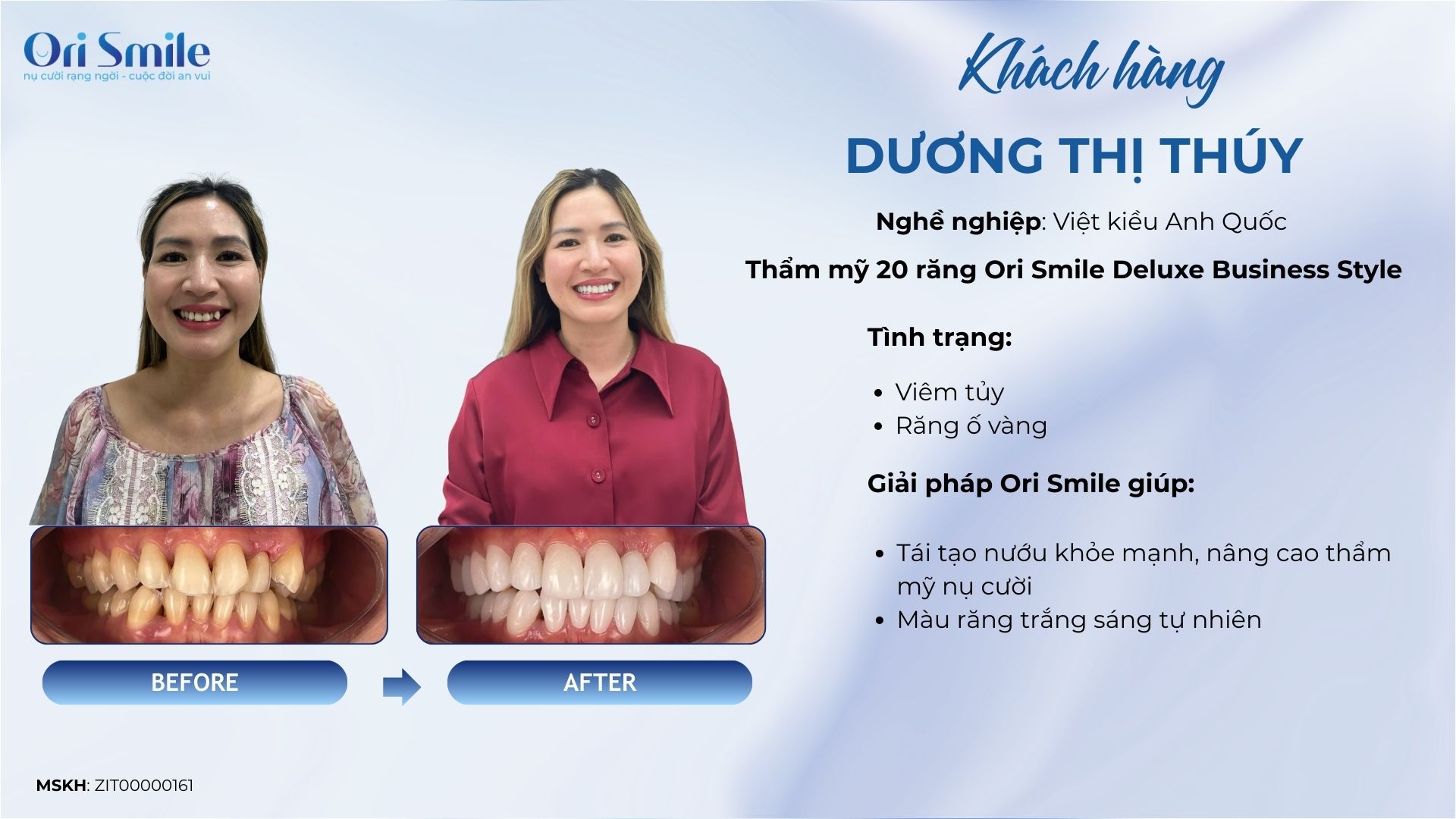 Ori Smile
nụ cười rạng ngời - cuộc đời an vui

Khách hàng

DƯƠNG THỊ THÚY

Nghề nghiệp: Việt kiều Anh Quốc

Thẩm mỹ 20 răng Ori Smile Deluxe Business Style

Tình trạng:

• Viêm tủy
• Răng ố vàng

Giải pháp Ori Smile giúp:

• Tái tạo nướu khỏe mạnh, nâng cao thẩm mỹ nụ cười
• Màu răng trắng sáng tự nhiên

BEFORE

AFTER

MSKH: ZIT00000161